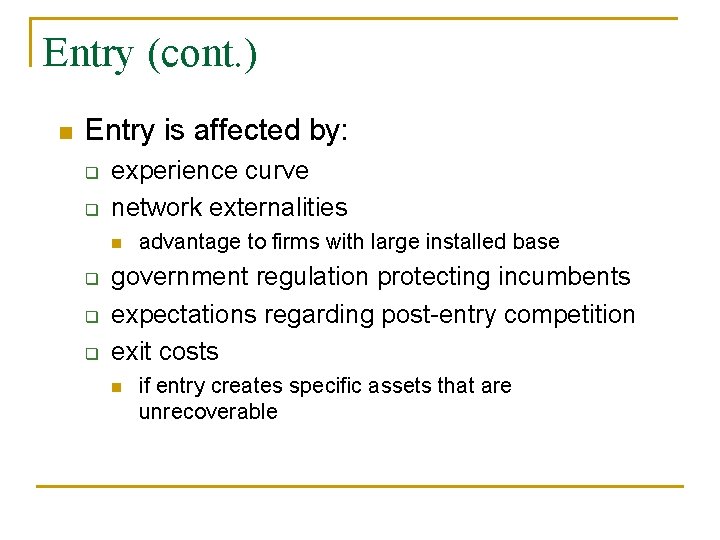 Entry (cont.)

Entry is affected by:

experience curve

network externalities

advantage to firms with large installed base

government regulation protecting incumbents

expectations regarding post-entry competition

exit costs

if entry creates specific assets that are unrecoverable